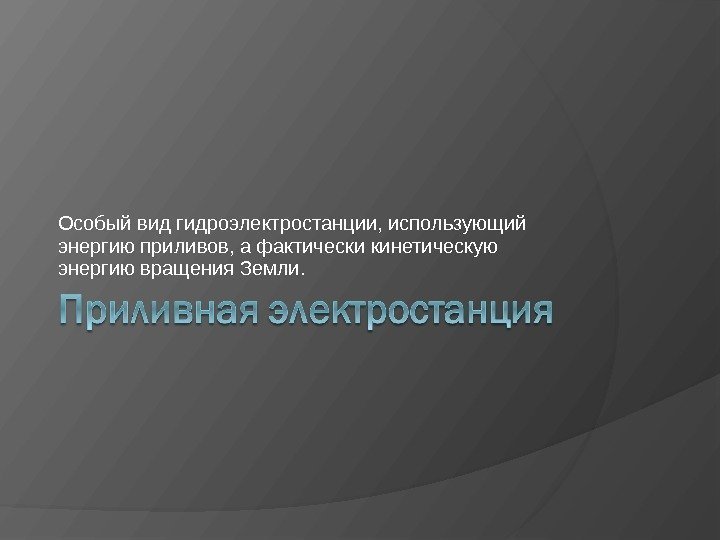 Особый вид гидроэлектростанции, использующий энергию приливов, а фактически кинетическую энергию вращения Земли.

Приливная электростанция